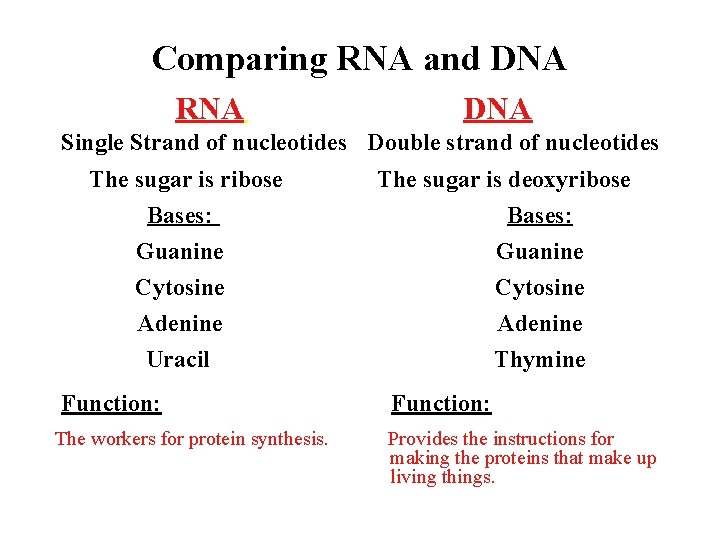 Comparing RNA and DNA

RNA

Single Strand of nucleotides

The sugar is ribose

Bases:

Guanine

Cytosine

Adenine

Uracil

Function:

The workers for protein synthesis.

DNA

Double strand of nucleotides

The sugar is deoxyribose

Bases:

Guanine

Cytosine

Adenine

Thymine

Function:

Provides the instructions for making the proteins that make up living things.